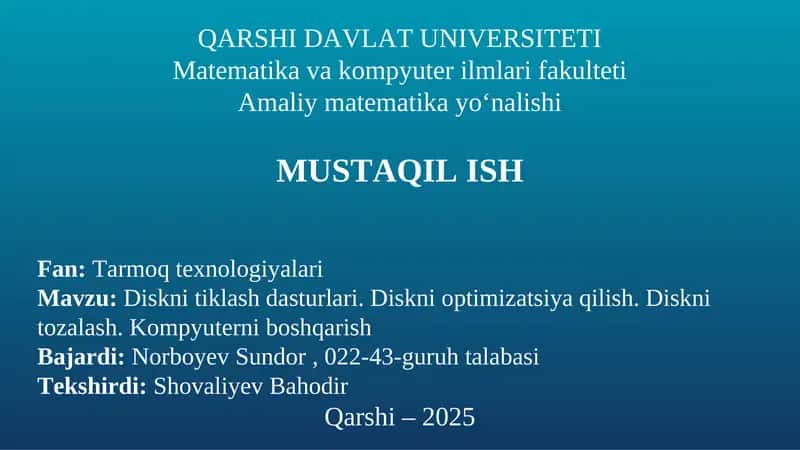 QARSHI DAVLAT UNIVERSITETI
Matematika va kompyuter ilmlari fakulteti
Amaliy matematika yo‘nalishi

MUSTAQIL ISH

Fan: Tarmoq texnologiyalari
Mavzu: Diskni tiklash dasturlari. Diskni optimizatsiya qilish. Diskni tozalash. Kompyuterni boshqarish
Bajardi: Norboyev Sundor , 022-43-guruh talabasi
Tekshirdi: Shovaliyev Bahodir

Qarshi – 2025